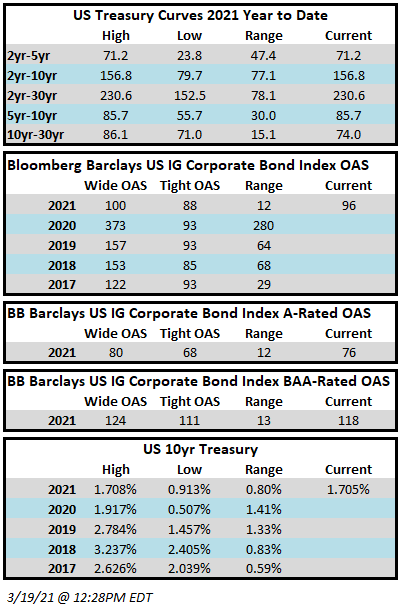 US Treasury Curves 2021 Year to Date

| | High | Low | Range | Current |
|---|---|---|---|---|
| 2yr-5yr | 71.2 | 23.8 | 47.4 | 71.2 |
| 2yr-10yr | 156.8 | 79.7 | 77.1 | 156.8 |
| 2yr-30yr | 230.6 | 152.5 | 78.1 | 230.6 |
| 5yr-10yr | 85.7 | 55.7 | 30.0 | 85.7 |
| 10yr-30yr | 86.1 | 71.0 | 15.1 | 74.0 |

Bloomberg Barclays US IG Corporate Bond Index OAS

| | Wide OAS | Tight OAS | Range | Current |
|---|---|---|---|---|
| 2021 | 100 | 88 | 12 | 96 |
| 2020 | 373 | 93 | 280 | |
| 2019 | 157 | 93 | 64 | |
| 2018 | 153 | 85 | 68 | |
| 2017 | 122 | 93 | 29 | |

BB Barclays US IG Corporate Bond Index A-Rated OAS

| | Wide OAS | Tight OAS | Range | Current |
|---|---|---|---|---|
| 2021 | 80 | 68 | 12 | 76 |

BB Barclays US IG Corporate Bond Index BAA-Rated OAS

| | Wide OAS | Tight OAS | Range | Current |
|---|---|---|---|---|
| 2021 | 124 | 111 | 13 | 118 |

US 10yr Treasury

| | High | Low | Range | Current |
|---|---|---|---|---|
| 2021 | 1.708% | 0.913% | 0.80% | 1.705% |
| 2020 | 1.917% | 0.507% | 1.41% | |
| 2019 | 2.784% | 1.457% | 1.33% | |
| 2018 | 3.237% | 2.405% | 0.83% | |
| 2017 | 2.626% | 2.039% | 0.59% | |

3/19/21 @ 12:28PM EDT